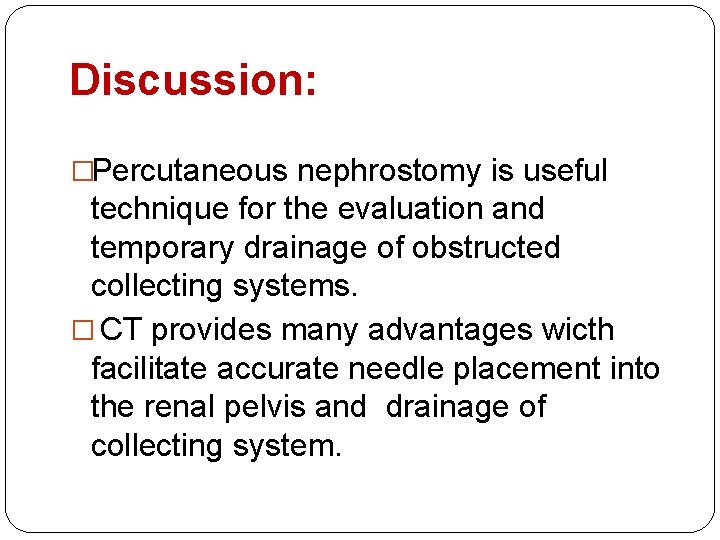 Discussion:

□Percutaneous nephrostomy is useful technique for the evaluation and temporary drainage of obstructed collecting systems.

□ CT provides many advantages wicth facilitate accurate needle placement into the renal pelvis and drainage of collecting system.